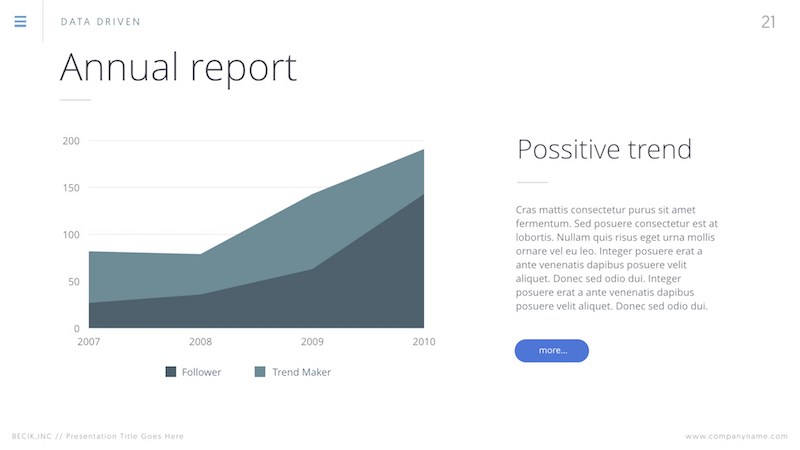 DATA DRIVEN

21

Annual report

200
150
100
50
0
2007
2008
2009
2010

Follower
Trend Maker

Possitive trend

Cras mattis consectetur purus sit amet fermentum. Sed posuere consectetur est at lobortis. Nullam quis risus eget urna mollis ornare vel eu leo. Integer posuere erat a ante venenatis dapibus posuere velit aliquet. Donec sed odio dui. Integer posuere erat a ante venenatis dapibus posuere velit aliquet. Donec sed odio dui.

more...

BECIK,INC // Presentation Title Goes Here

www.companyname.com